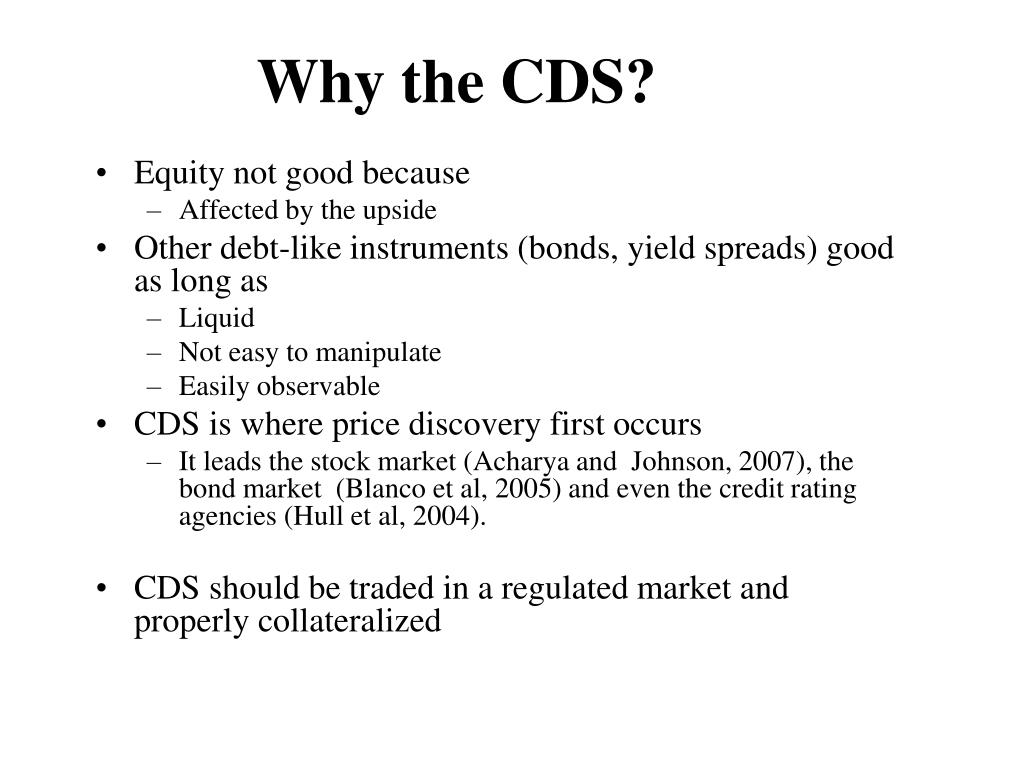 Why the CDS?

• Equity not good because
– Affected by the upside
• Other debt-like instruments (bonds, yield spreads) good as long as
– Liquid
– Not easy to manipulate
– Easily observable
• CDS is where price discovery first occurs
– It leads the stock market (Acharya and Johnson, 2007), the bond market (Blanco et al, 2005) and even the credit rating agencies (Hull et al, 2004).

• CDS should be traded in a regulated market and properly collateralized